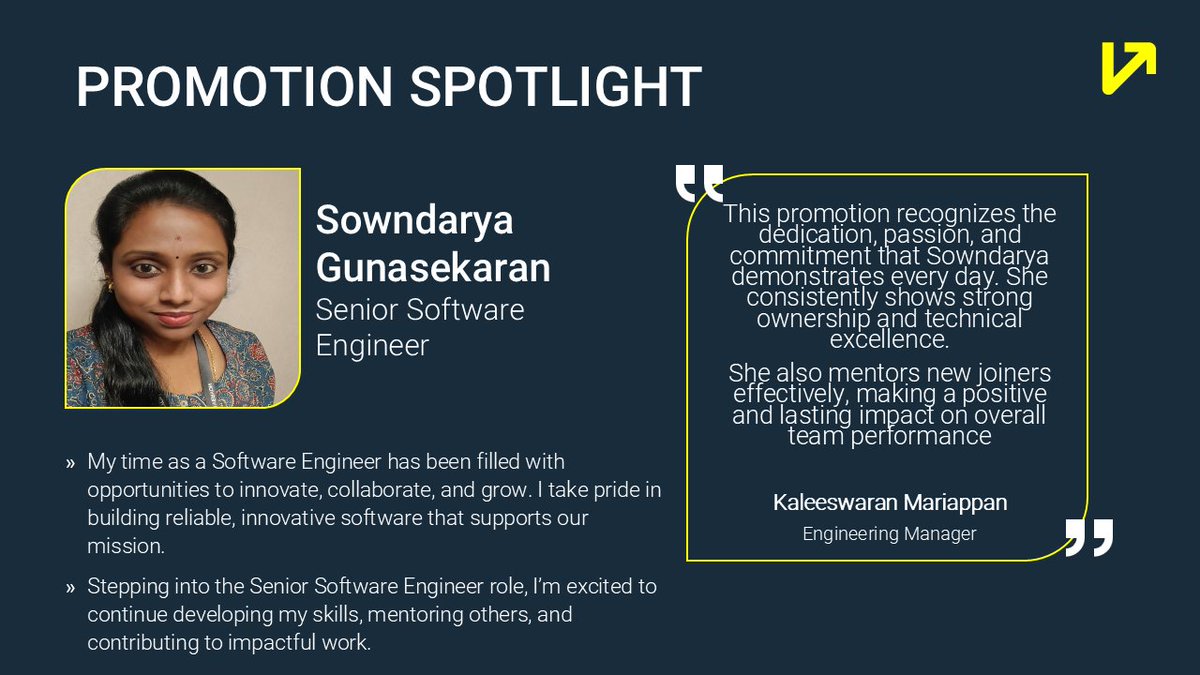 PROMOTION SPOTLIGHT

Sowndarya Gunasekaran
Senior Software Engineer

» My time as a Software Engineer has been filled with opportunities to innovate, collaborate, and grow. I take pride in building reliable, innovative software that supports our mission.

» Stepping into the Senior Software Engineer role, I'm excited to continue developing my skills, mentoring others, and contributing to impactful work.

This promotion recognizes the dedication, passion, and commitment that Sowndarya demonstrates every day. She consistently shows strong ownership and technical excellence.

She also mentors new joiners effectively, making a positive and lasting impact on overall team performance

Kaleeswaran Mariappan
Engineering Manager